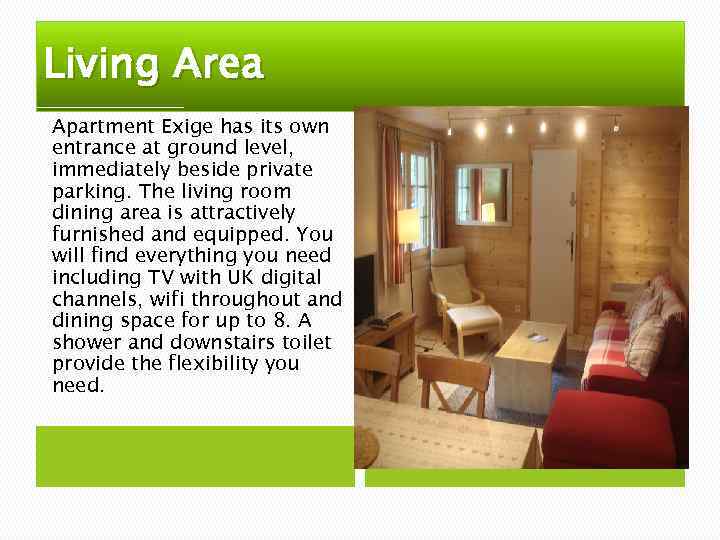 Living Area

Apartment Exige has its own entrance at ground level, immediately beside private parking. The living room dining area is attractively furnished and equipped. You will find everything you need including TV with UK digital channels, wifi throughout and dining space for up to 8. A shower and downstairs toilet provide the flexibility you need.